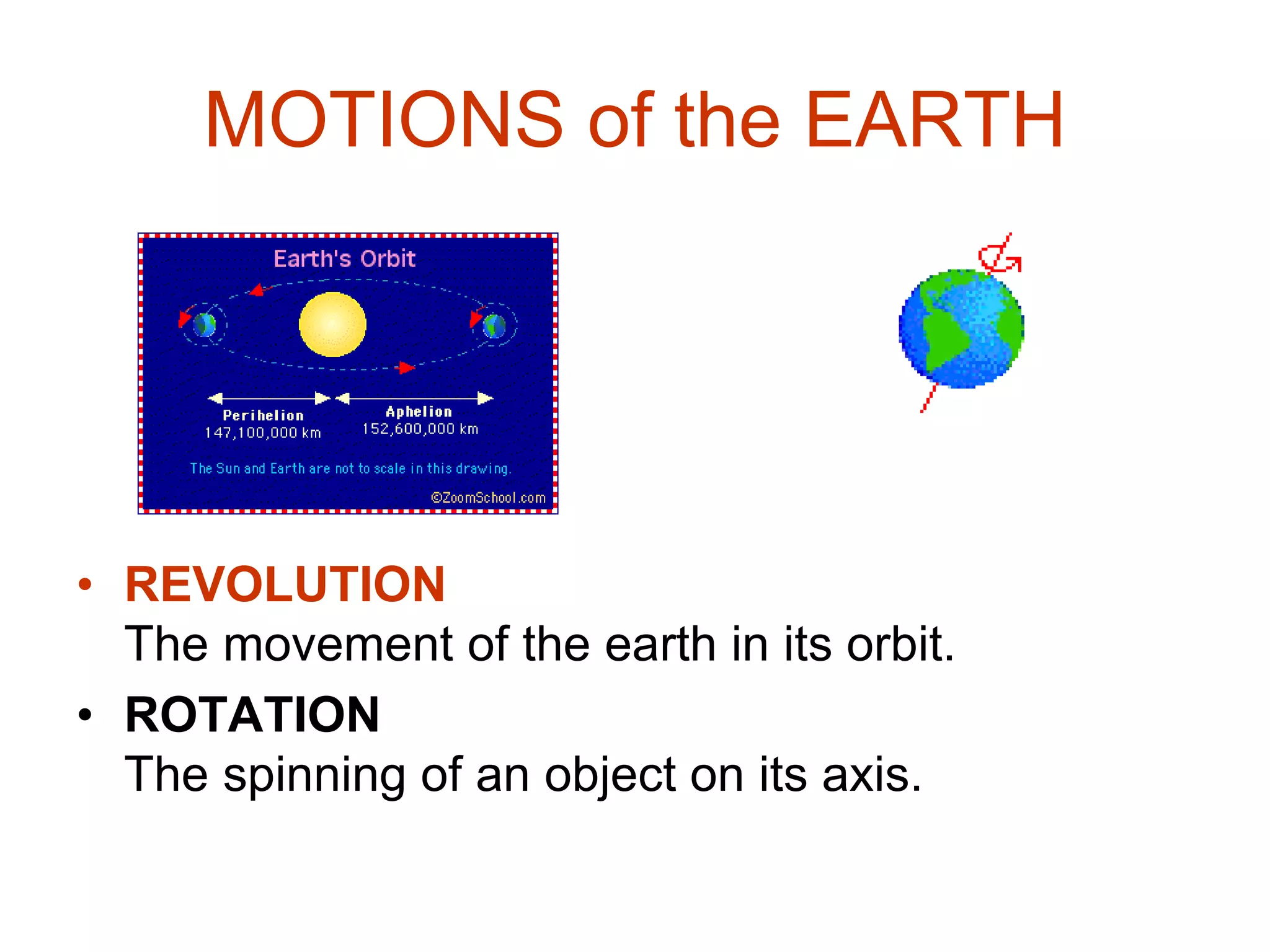 MOTIONS of the EARTH

Earth's Orbit

Perihelion
147,100,000 km

Aphelion
152,600,000 km

The Sun and Earth are not to scale in this drawing.

©ZoomSchool.com

• REVOLUTION
The movement of the earth in its orbit.

• ROTATION
The spinning of an object on its axis.